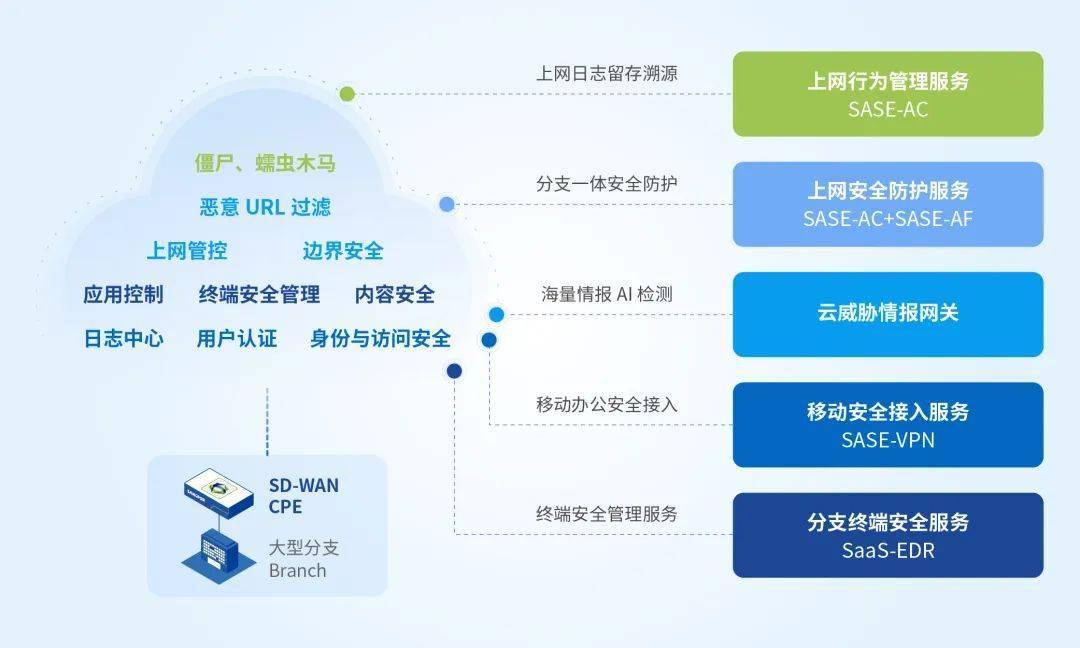 僵尸、蠕虫木马
恶意 URL 过滤
上网管控 边界安全
应用控制 终端安全管理 内容安全
日志中心 用户认证 身份与访问安全

SD-WAN CPE
大型分支
Branch

上网日志留存溯源
上网行为管理服务
SASE-AC

分支一体安全防护
上网安全防护服务
SASE-AC+SASE-AF

海量情报 AI 检测
云威胁情报网关

移动办公安全接入
移动安全接入服务
SASE-VPN

终端安全管理服务
分支终端安全服务
SaaS-EDR